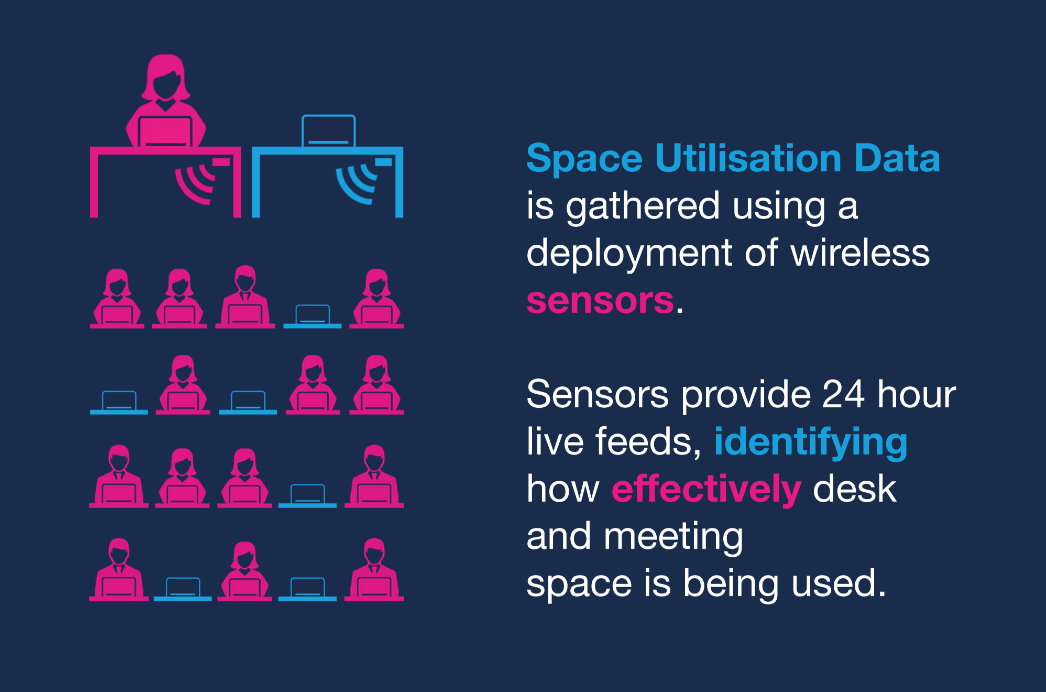 Space Utilisation Data is gathered using a deployment of wireless sensors.

Sensors provide 24 hour live feeds, identifying how effectively desk and meeting space is being used.